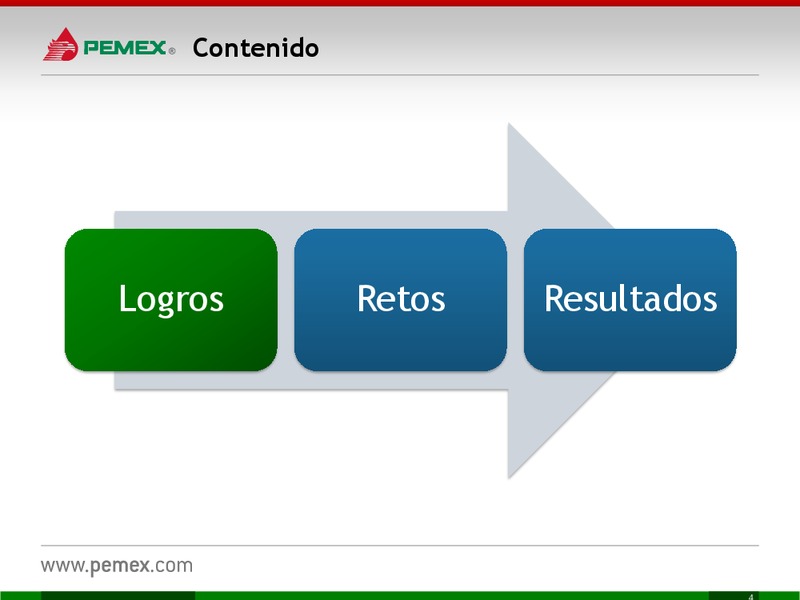 PEMEX® Contenido

Logros

Retos

Resultados

www.pemex.com

4